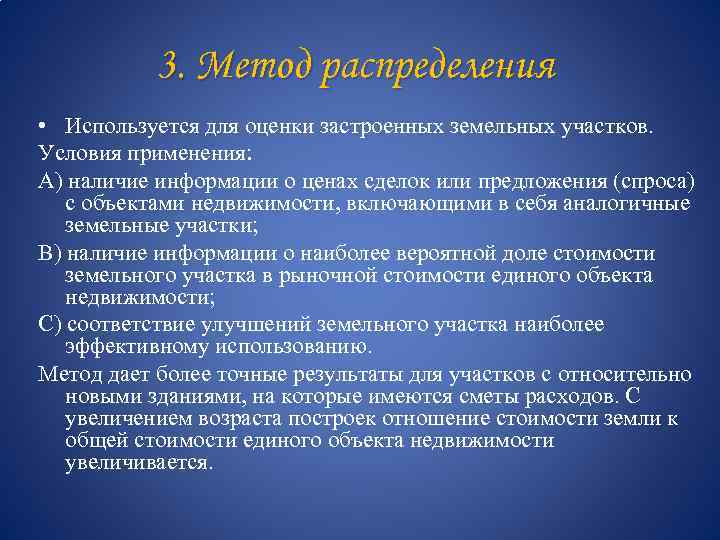 3. Метод распределения

• Используется для оценки застроенных земельных участков.

Условия применения:

А) наличие информации о ценах сделок или предложения (спроса) с объектами недвижимости, включающими в себя аналогичные земельные участки;

В) наличие информации о наиболее вероятной доле стоимости земельного участка в рыночной стоимости единого объекта недвижимости;

С) соответствие улучшений земельного участка наиболее эффективному использованию.

Метод дает более точные результаты для участков с относительно новыми зданиями, на которые имеются сметы расходов. С увеличением возраста построек отношение стоимости земли к общей стоимости единого объекта недвижимости увеличивается.